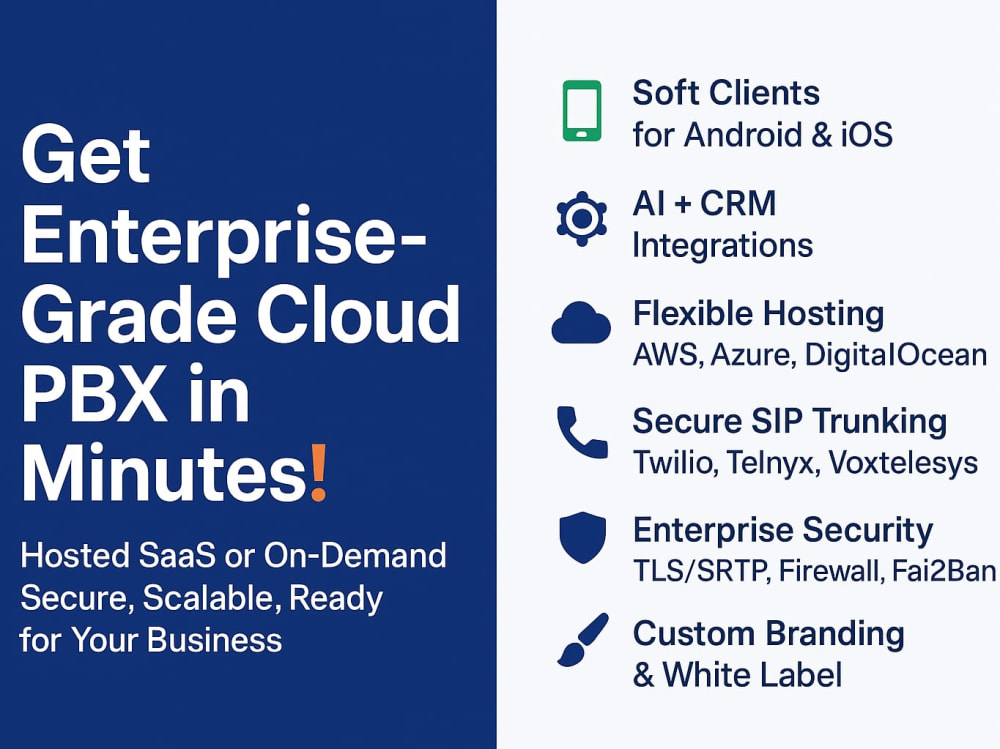 Get Enterprise-Grade Cloud PBX in Minutes!

Hosted SaaS or On-Demand Secure, Scalable, Ready for Your Business

Soft Clients
for Android & iOS

AI + CRM
Integrations

Flexible Hosting
AWS, Azure, DigitalOcean

Secure SIP Trunking
Twilio, Telnyx, Voxtelesys

Enterprise Security
TLS/SRTP, Firewall, Fai2Ban

Custom Branding
& White Label